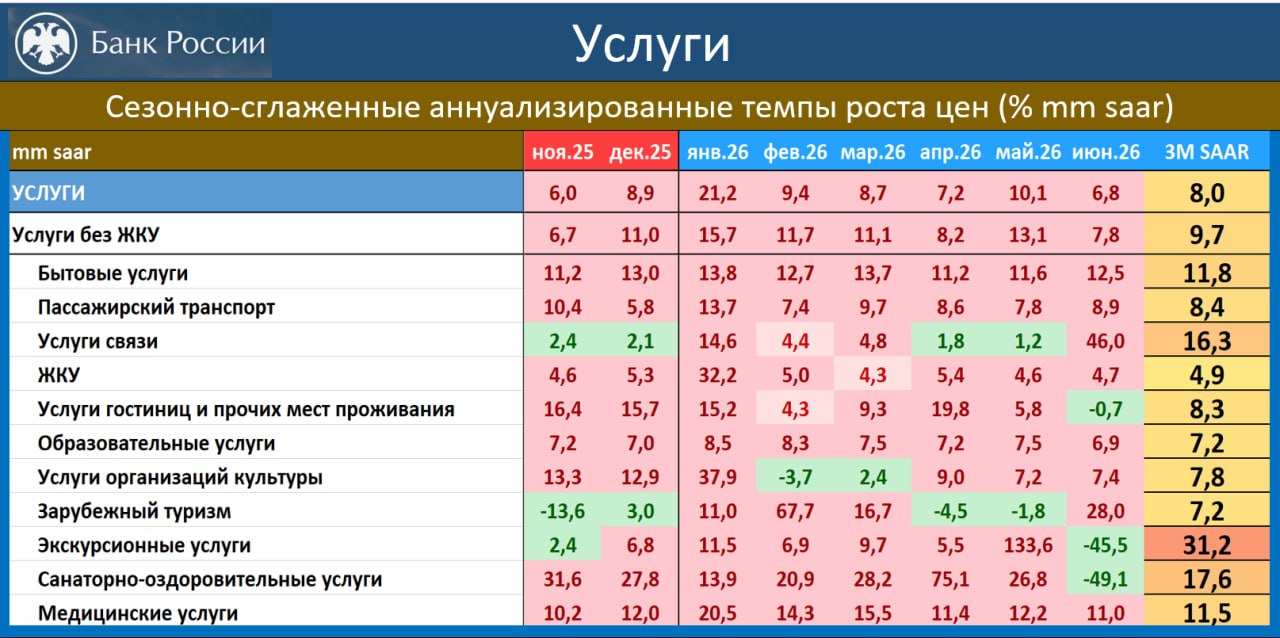 Банк России

Услуги

Сезонно-сглаженные аннуализированные темпы роста цен (% mm saar)

| mm saar | ноя.25 | дек.25 | янв.26 | фев.26 | мар.26 | апр.26 | май.26 | июн.26 | 3M SAAR |
|---|---|---|---|---|---|---|---|---|---|
| УСЛУГИ | 6,0 | 8,9 | 21,2 | 9,4 | 8,7 | 7,2 | 10,1 | 6,8 | 8,0 |
| Услуги без ЖКУ | 6,7 | 11,0 | 15,7 | 11,7 | 11,1 | 8,2 | 13,1 | 7,8 | 9,7 |
| Бытовые услуги | 11,2 | 13,0 | 13,8 | 12,7 | 13,7 | 11,2 | 11,6 | 12,5 | 11,8 |
| Пассажирский транспорт | 10,4 | 5,8 | 13,7 | 7,4 | 9,7 | 8,6 | 7,8 | 8,9 | 8,4 |
| Услуги связи | 2,4 | 2,1 | 14,6 | 4,4 | 4,8 | 1,8 | 1,2 | 46,0 | 16,3 |
| ЖКУ | 4,6 | 5,3 | 32,2 | 5,0 | 4,3 | 5,4 | 4,6 | 4,7 | 4,9 |
| Услуги гостиниц и прочих мест проживания | 16,4 | 15,7 | 15,2 | 4,3 | 9,3 | 19,8 | 5,8 | -0,7 | 8,3 |
| Образовательные услуги | 7,2 | 7,0 | 8,5 | 8,3 | 7,5 | 7,2 | 7,5 | 6,9 | 7,2 |
| Услуги организаций культуры | 13,3 | 12,9 | 37,9 | -3,7 | 2,4 | 9,0 | 7,2 | 7,4 | 7,8 |
| Зарубежный туризм | -13,6 | 3,0 | 11,0 | 67,7 | 16,7 | -4,5 | -1,8 | 28,0 | 7,2 |
| Экскурсионные услуги | 2,4 | 6,8 | 11,5 | 6,9 | 9,7 | 5,5 | 133,6 | -45,5 | 31,2 |
| Санаторно-оздоровительные услуги | 31,6 | 27,8 | 13,9 | 20,9 | 28,2 | 75,1 | 26,8 | -49,1 | 17,6 |
| Медицинские услуги | 10,2 | 12,0 | 20,5 | 14,3 | 15,5 | 11,4 | 12,2 | 11,0 | 11,5 |